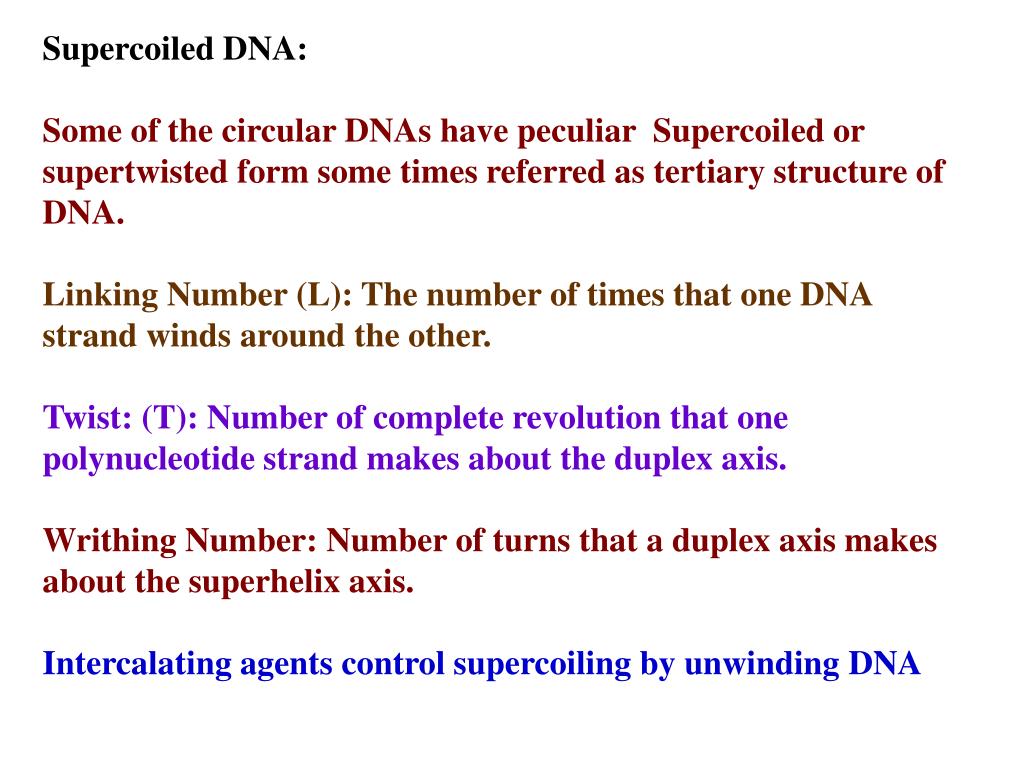 Supercoiled DNA:

Some of the circular DNAs have peculiar Supercoiled or supertwisted form some times referred as tertiary structure of DNA.

Linking Number (L): The number of times that one DNA strand winds around the other.

Twist: (T): Number of complete revolution that one polynucleotide strand makes about the duplex axis.

Writhing Number: Number of turns that a duplex axis makes about the superhelix axis.

Intercalating agents control supercoiling by unwinding DNA